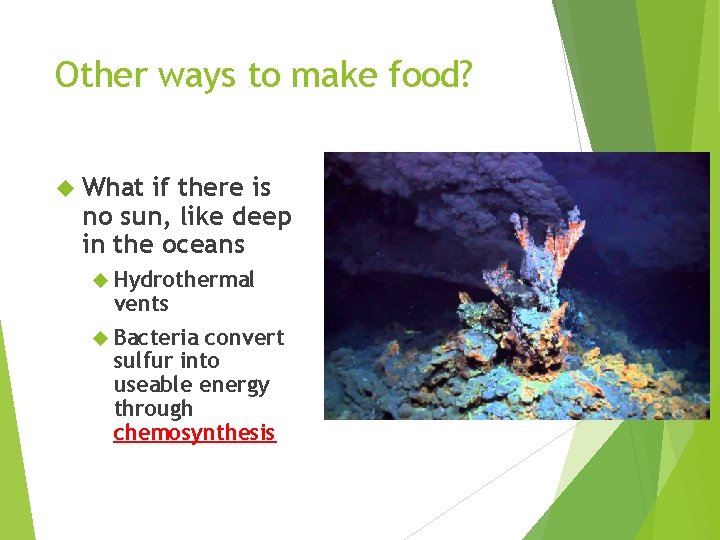 Other ways to make food?

What if there is no sun, like deep in the oceans

Hydrothermal vents

Bacteria convert sulfur into useable energy through chemosynthesis